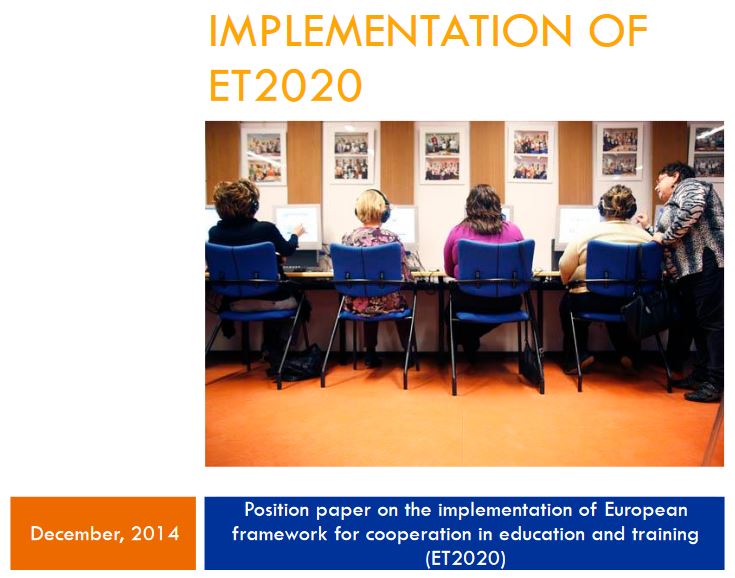 IMPLEMENTATION OF ET2020

December, 2014

Position paper on the implementation of European framework for cooperation in education and training (ET2020)